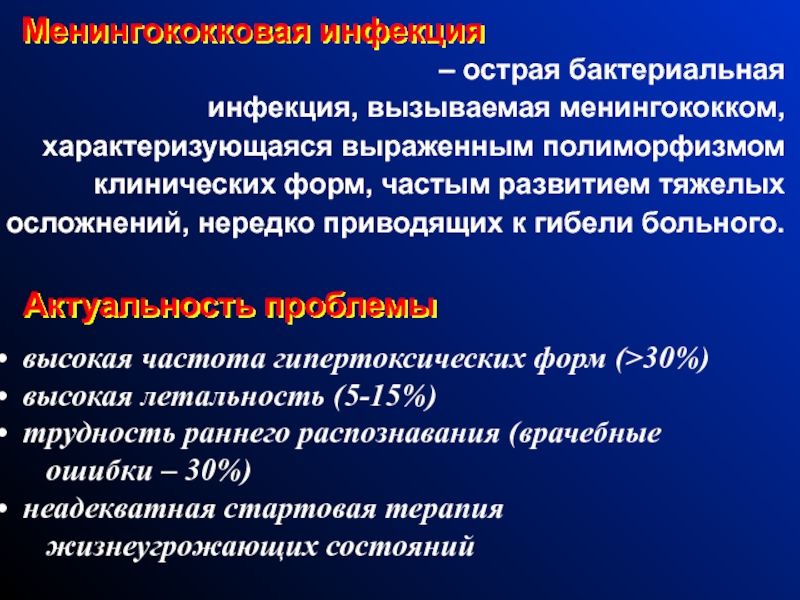 Менингококковая инфекция

– острая бактериальная инфекция, вызываемая менингококком, характеризующаяся выраженным полиморфизмом клинических форм, частым развитием тяжелых осложнений, нередко приводящих к гибели больного.

Актуальность проблемы

• высокая частота гипертоксических форм (>30%)
• высокая летальность (5-15%)
• трудность раннего распознавания (врачебные ошибки – 30%)
• неадекватная стартовая терапия жизнеугрожающих состояний